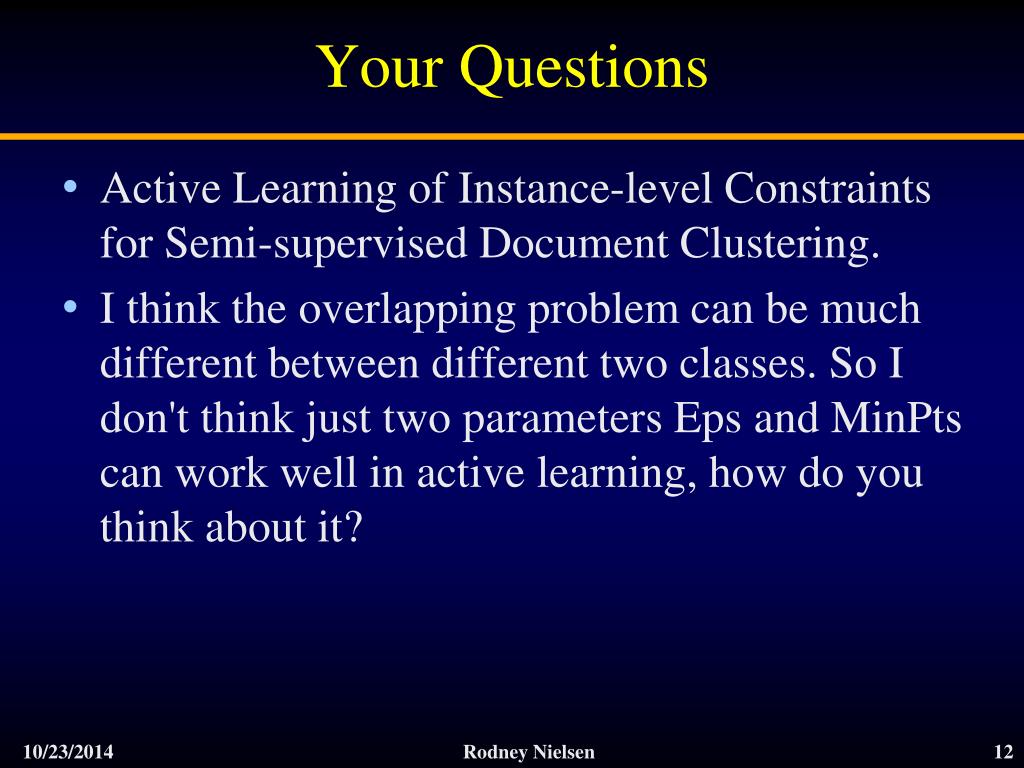 Your Questions

• Active Learning of Instance-level Constraints for Semi-supervised Document Clustering.

• I think the overlapping problem can be much different between different two classes. So I don't think just two parameters Eps and MinPts can work well in active learning, how do you think about it?

10/23/2014 Rodney Nielsen 12